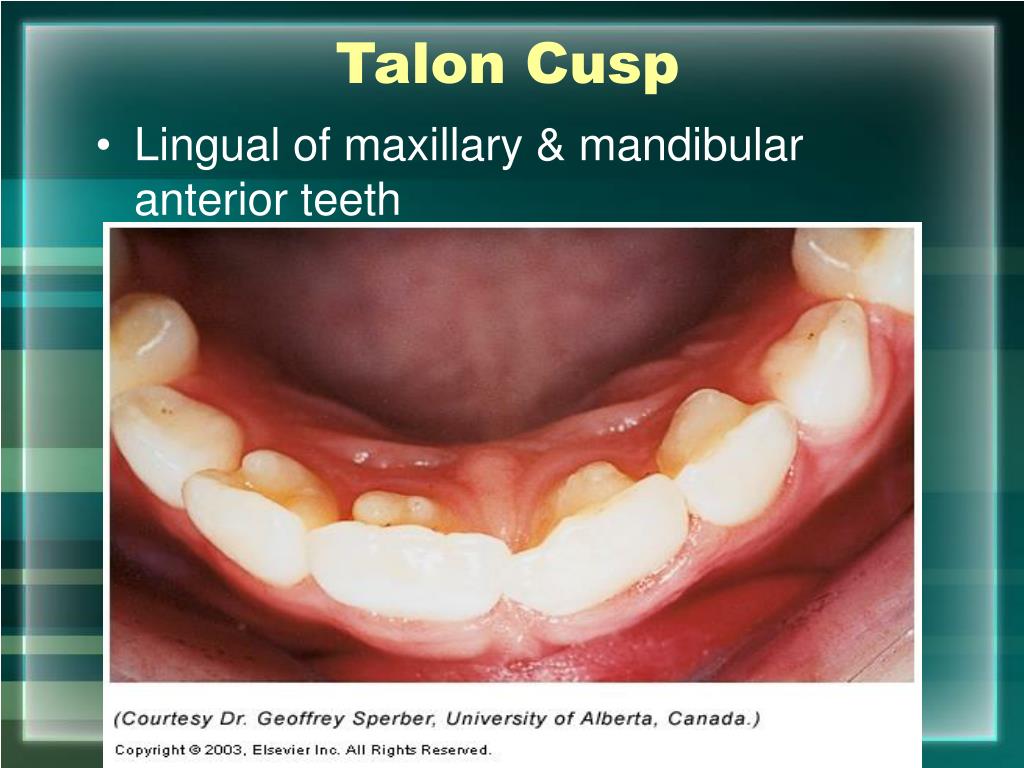 Talon Cusp

• Lingual of maxillary & mandibular anterior teeth

(Courtesy Dr. Geoffrey Sperber, University of Alberta, Canada.)

Copyright © 2003, Elsevier Inc. All Rights Reserved.